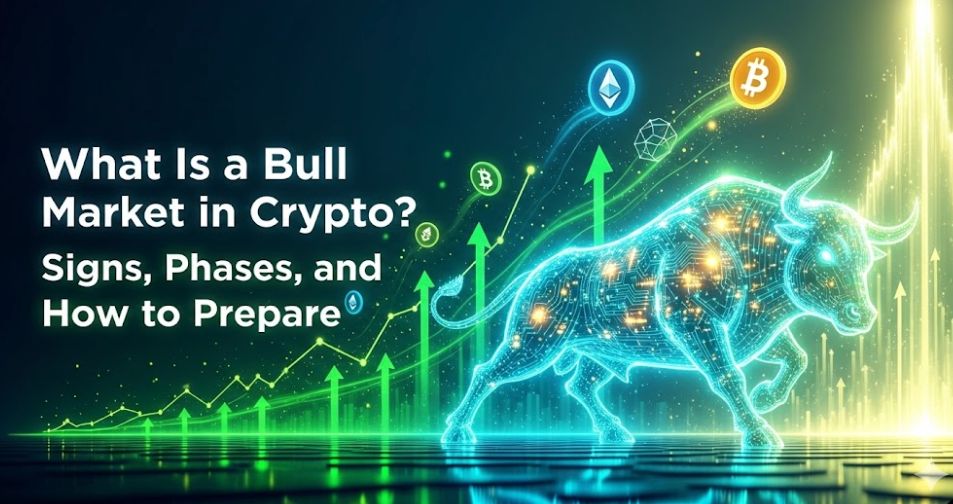 What Is a Bull Market in Crypto?
Signs, Phases, and How to Prepare